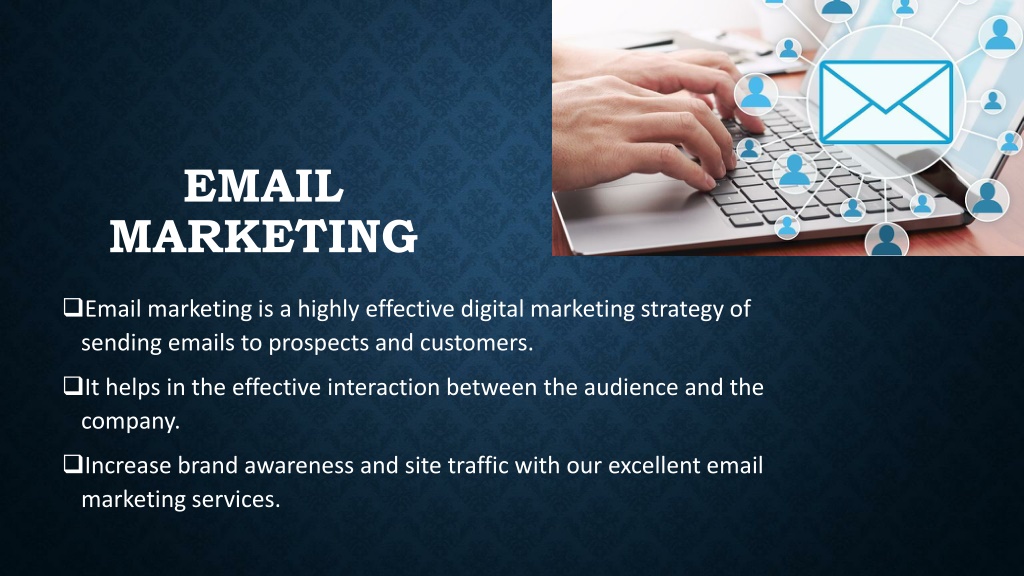 EMAIL MARKETING

❑Email marketing is a highly effective digital marketing strategy of sending emails to prospects and customers.

❑It helps in the effective interaction between the audience and the company.

❑Increase brand awareness and site traffic with our excellent email marketing services.